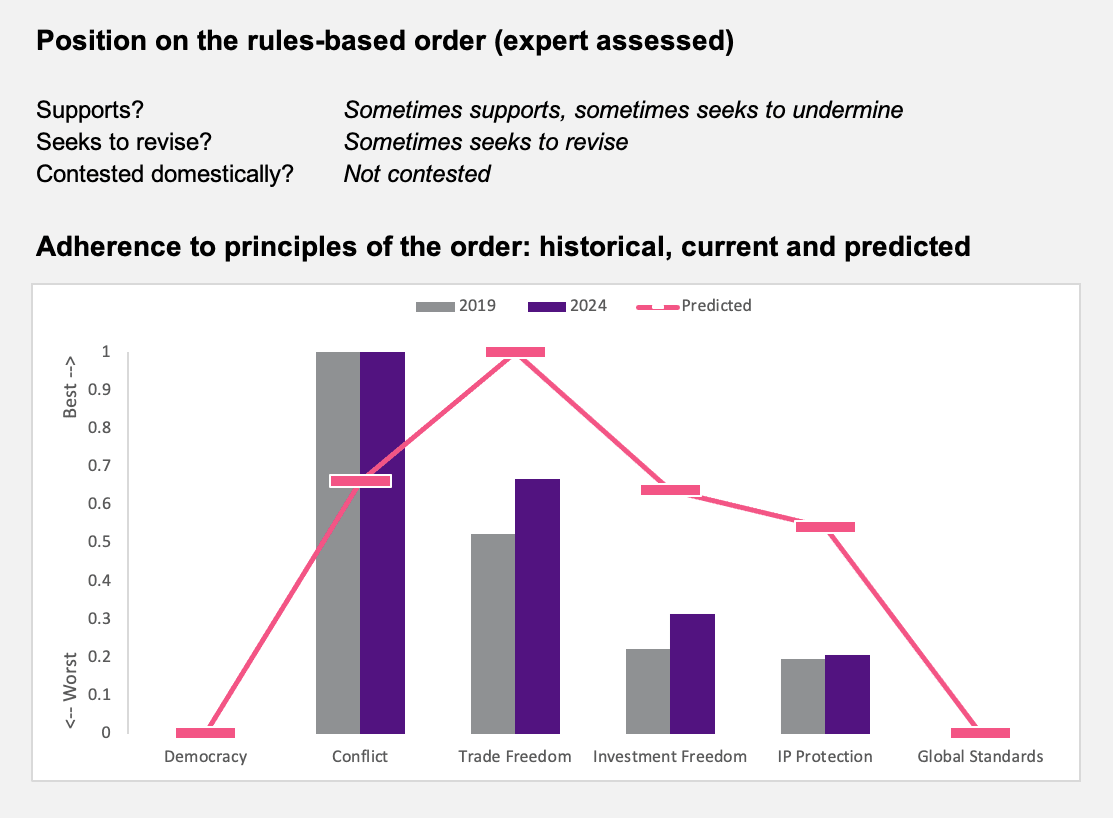 Position on the rules-based order (expert assessed)

Supports? Sometimes supports, sometimes seeks to undermine
Seeks to revise? Sometimes seeks to revise
Contested domestically? Not contested

Adherence to principles of the order: historical, current and predicted

2019 2024 Predicted

Best -->
<-- Worst

1
0.9
0.8
0.7
0.6
0.5
0.4
0.3
0.2
0.1
0

Democracy Conflict Trade Freedom Investment Freedom IP Protection Global Standards